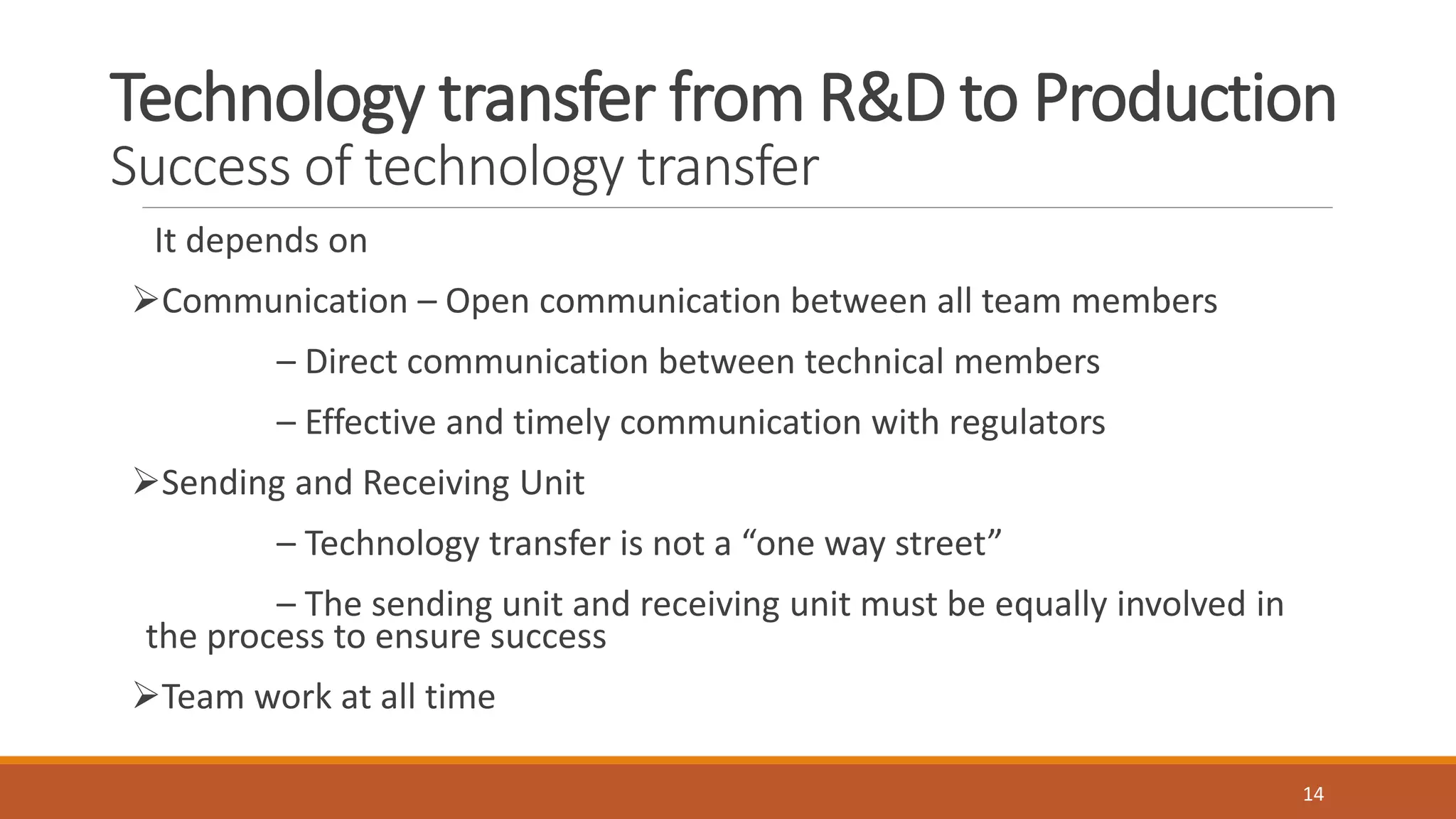 Technology transfer from R&D to Production
Success of technology transfer

It depends on

➢Communication – Open communication between all team members

– Direct communication between technical members

– Effective and timely communication with regulators

➢Sending and Receiving Unit

– Technology transfer is not a “one way street”

– The sending unit and receiving unit must be equally involved in the process to ensure success

➢Team work at all time

14